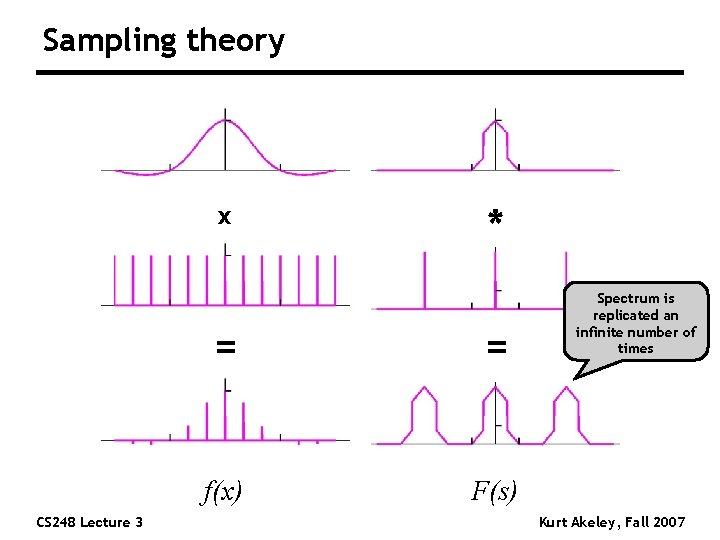 Sampling theory

x

*

Spectrum is replicated an infinite number of times

=

=

$f(x)$

$F(s)$

CS248 Lecture 3

Kurt Akeley, Fall 2007